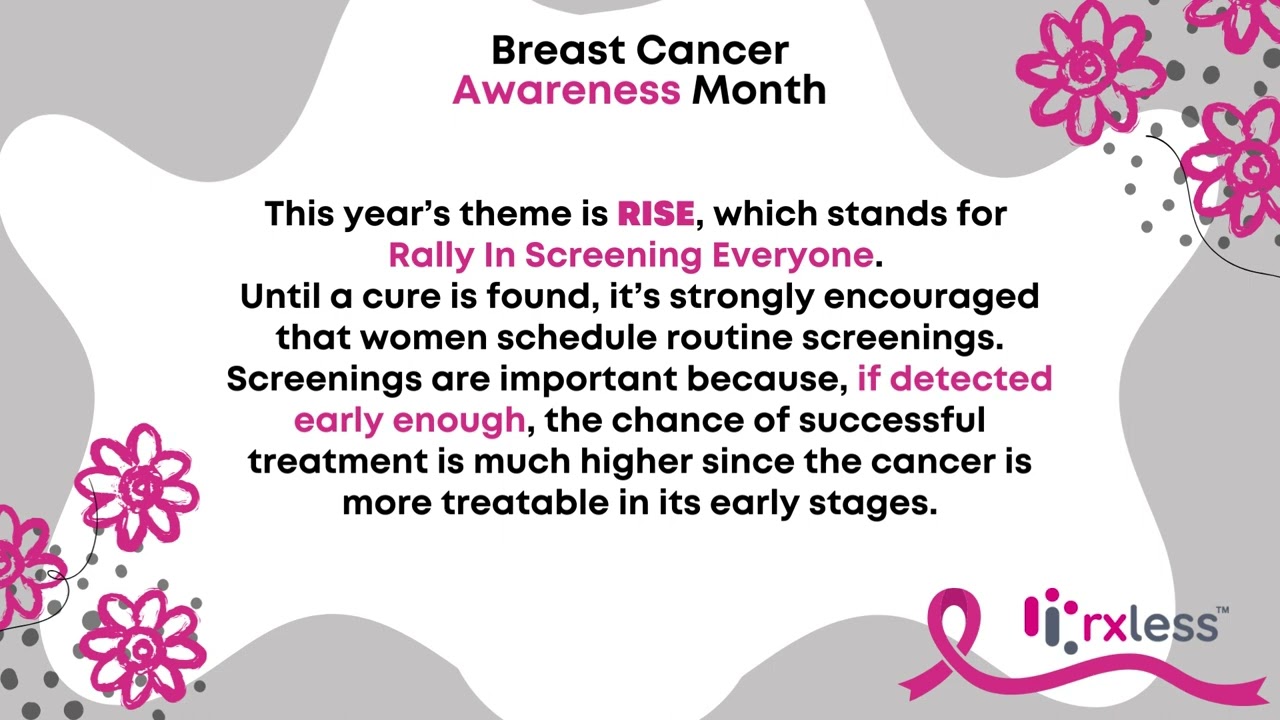 Breast Cancer Awareness Month

This year's theme is RISE, which stands for Rally In Screening Everyone. Until a cure is found, it's strongly encouraged that women schedule routine screenings. Screenings are important because, if detected early enough, the chance of successful treatment is much higher since the cancer is more treatable in its early stages.

rxless™